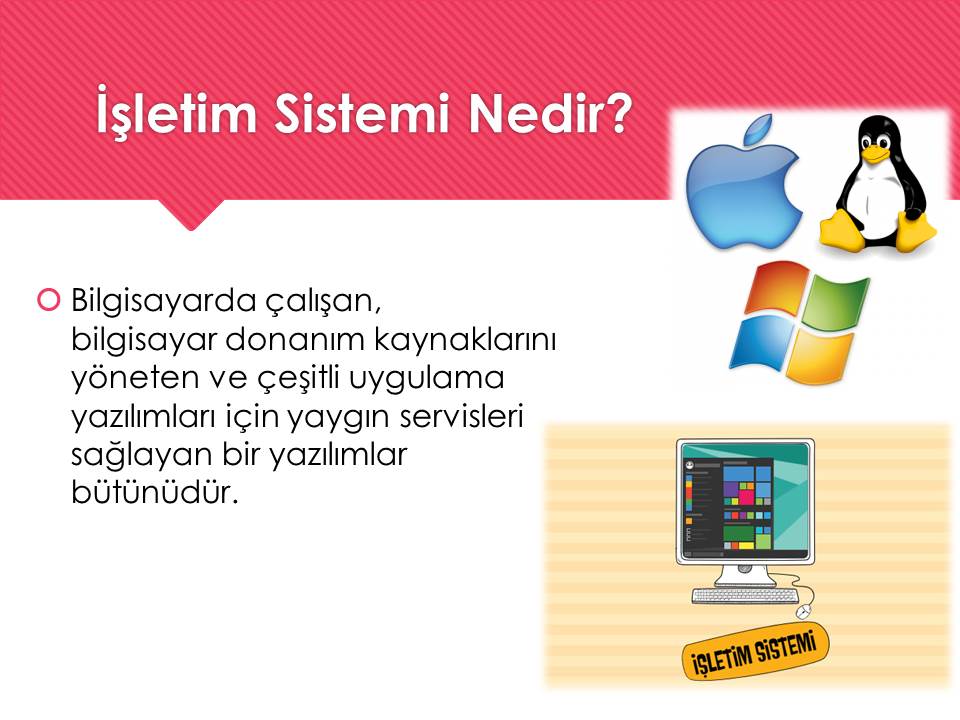 İşletim Sistemi Nedir?

Bilgisayarda çalışan, bilgisayar donanım kaynaklarını yöneten ve çeşitli uygulama yazılımları için yaygın servisleri sağlayan bir yazılımlar bütünüdür.

İŞLETİM SİSTEMİ